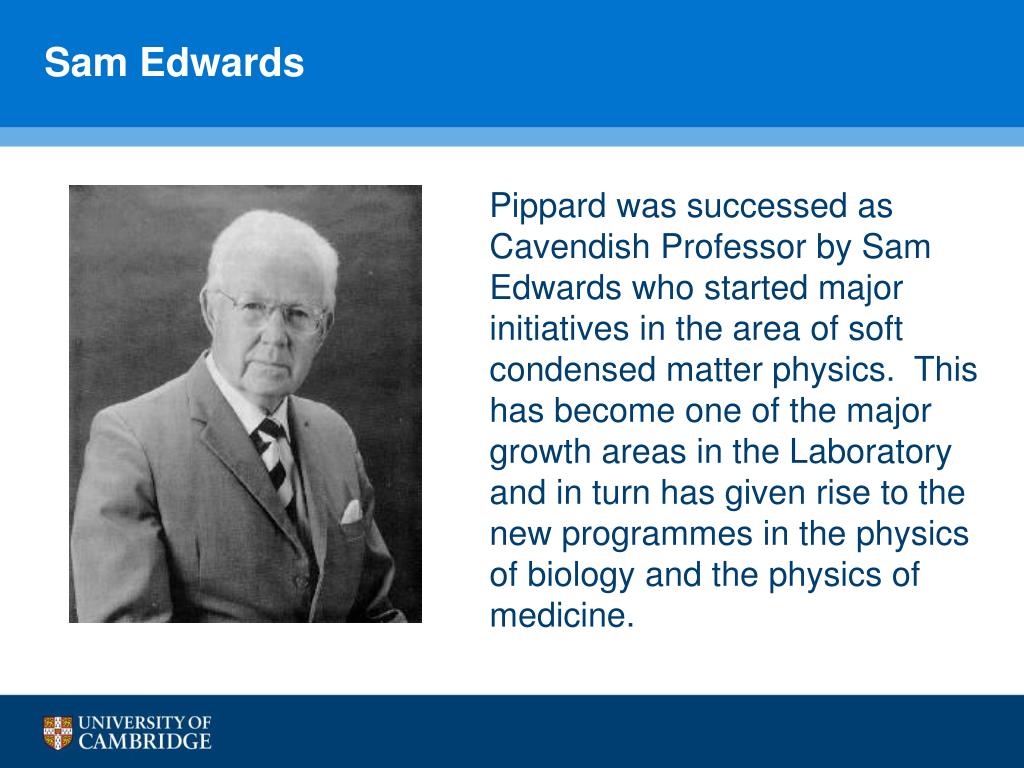 Sam Edwards

Pippard was successed as Cavendish Professor by Sam Edwards who started major initiatives in the area of soft condensed matter physics.  This has become one of the major growth areas in the Laboratory and in turn has given rise to the new programmes in the physics of biology and the physics of medicine.

UNIVERSITY OF CAMBRIDGE